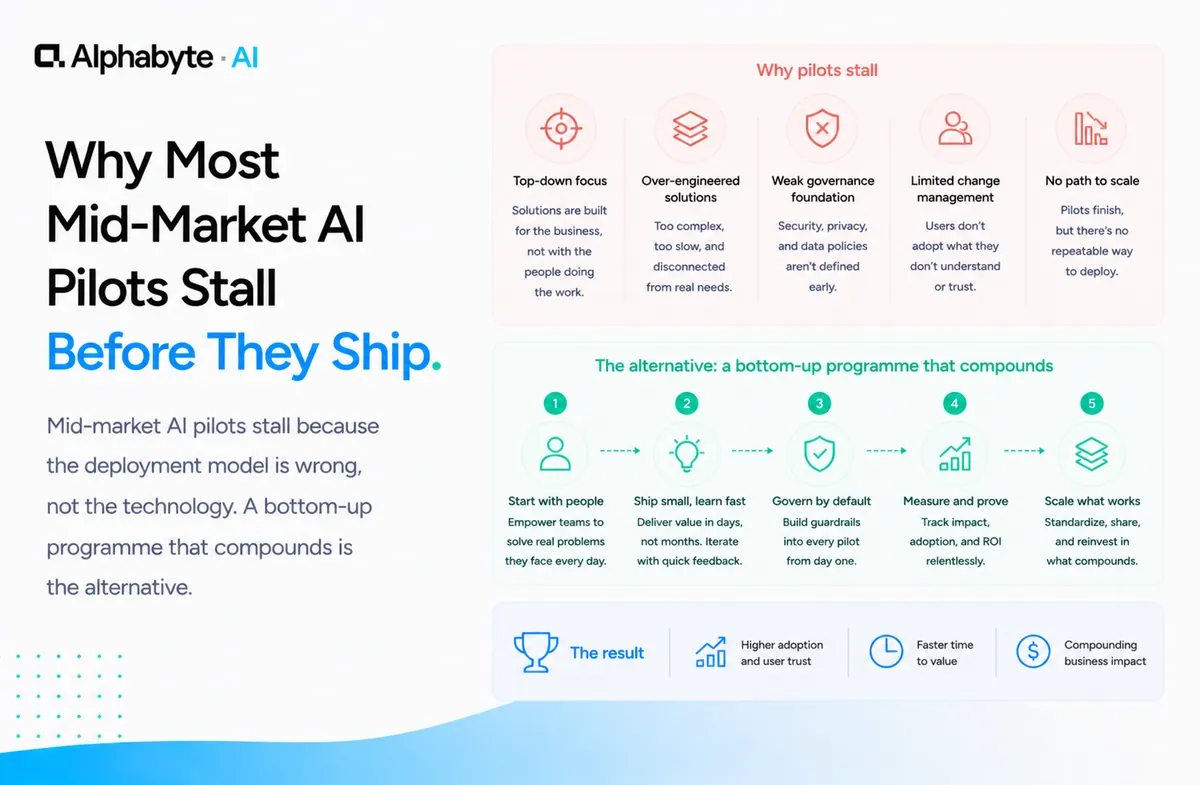 Alphabyte · AI

Why Most Mid-Market AI Pilots Stall Before They Ship.

Mid-market AI pilots stall because the deployment model is wrong, not the technology. A bottom-up programme that compounds is the alternative.

Why pilots stall

Top-down focus
Solutions are built for the business, not with the people doing the work.

Over-engineered solutions
Too complex, too slow, and disconnected from real needs.

Weak governance foundation
Security, privacy, and data policies aren't defined early.

Limited change management
Users don't adopt what they don't understand or trust.

No path to scale
Pilots finish, but there's no repeatable way to deploy.

The alternative: a bottom-up programme that compounds

1
Start with people
Empower teams to solve real problems they face every day.

2
Ship small, learn fast
Deliver value in days, not months. Iterate with quick feedback.

3
Govern by default
Build guardrails into every pilot from day one.

4
Measure and prove
Track impact, adoption, and ROI relentlessly.

5
Scale what works
Standardize, share, and reinvest in what compounds.

The result

Higher adoption and user trust

Faster time to value

Compounding business impact